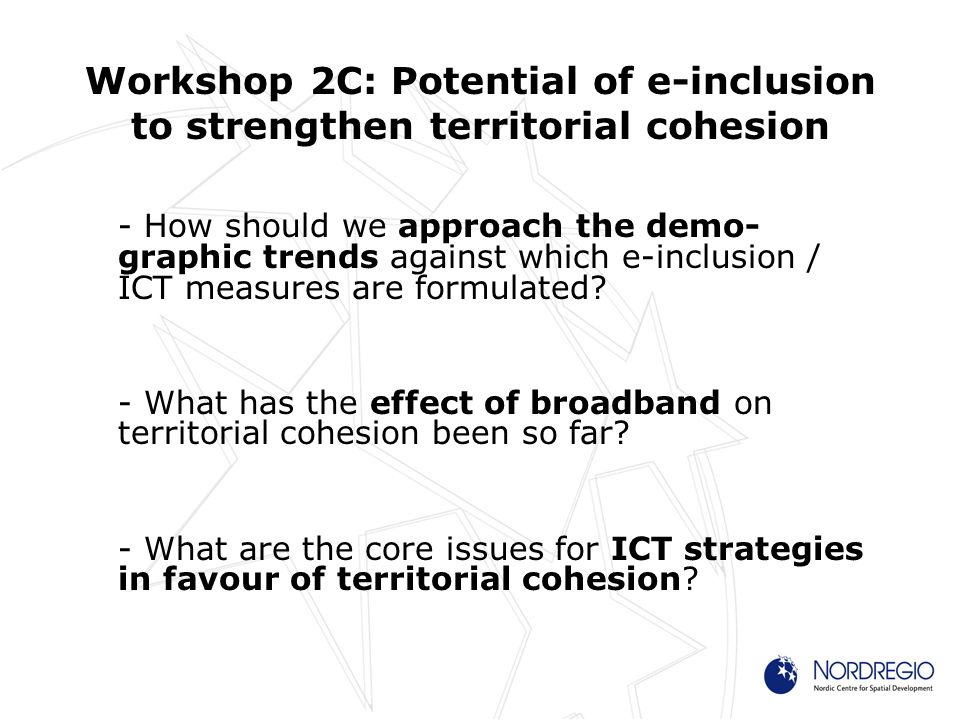 Workshop 2C: Potential of e-inclusion to strengthen territorial cohesion

- How should we approach the demographic trends against which e-inclusion / ICT measures are formulated?

- What has the effect of broadband on territorial cohesion been so far?

- What are the core issues for ICT strategies in favour of territorial cohesion?

NORDREGIO
Nordic Centre for Spatial Development